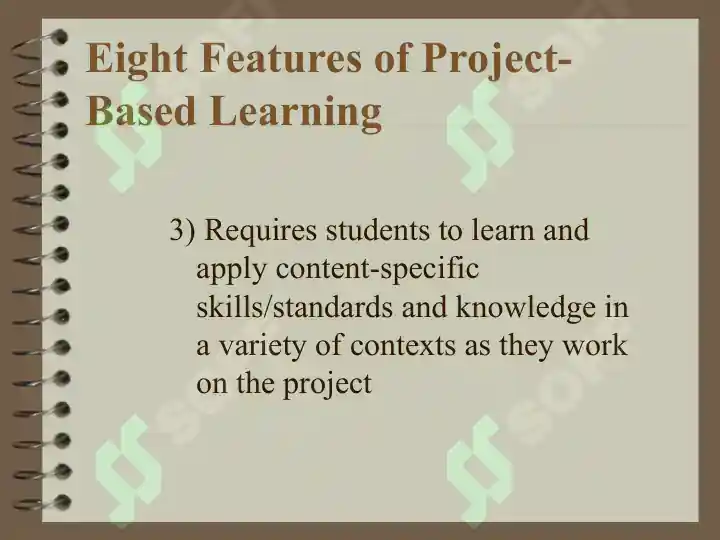 Eight Features of Project-Based Learning

3) Requires students to learn and apply content-specific skills/standards and knowledge in a variety of contexts as they work on the project